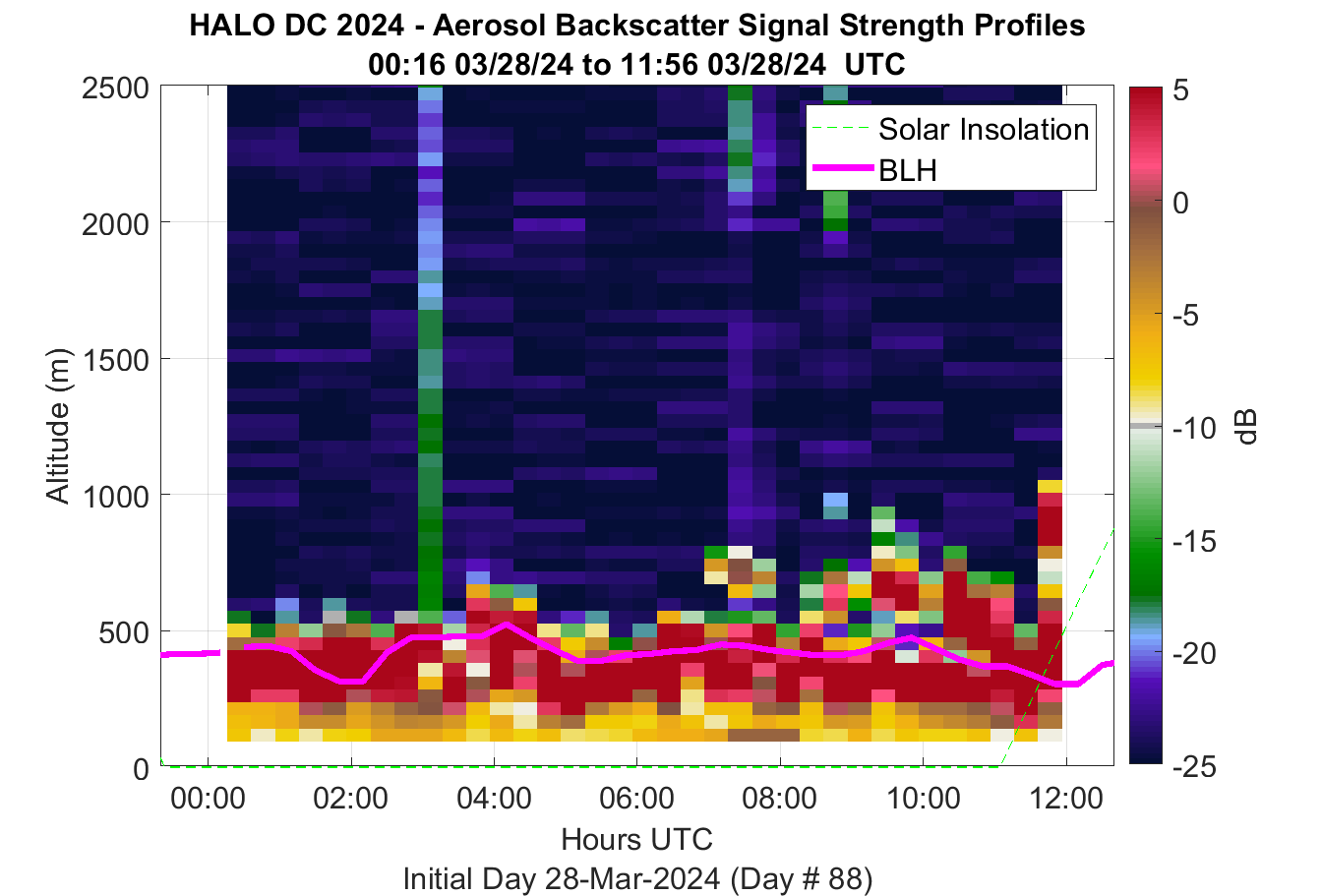 HALO DC 2024 - Aerosol Backscatter Signal Strength Profiles
00:16 03/28/24 to 11:56 03/28/24 UTC

Solar Insolation
BLH

Altitude (m)
2500
2000
1500
1000
500
0

00:00
02:00
04:00
06:00
08:00
10:00
12:00

Hours UTC
Initial Day 28-Mar-2024 (Day # 88)

5
0
-5
-10
-15
-20
-25
dB